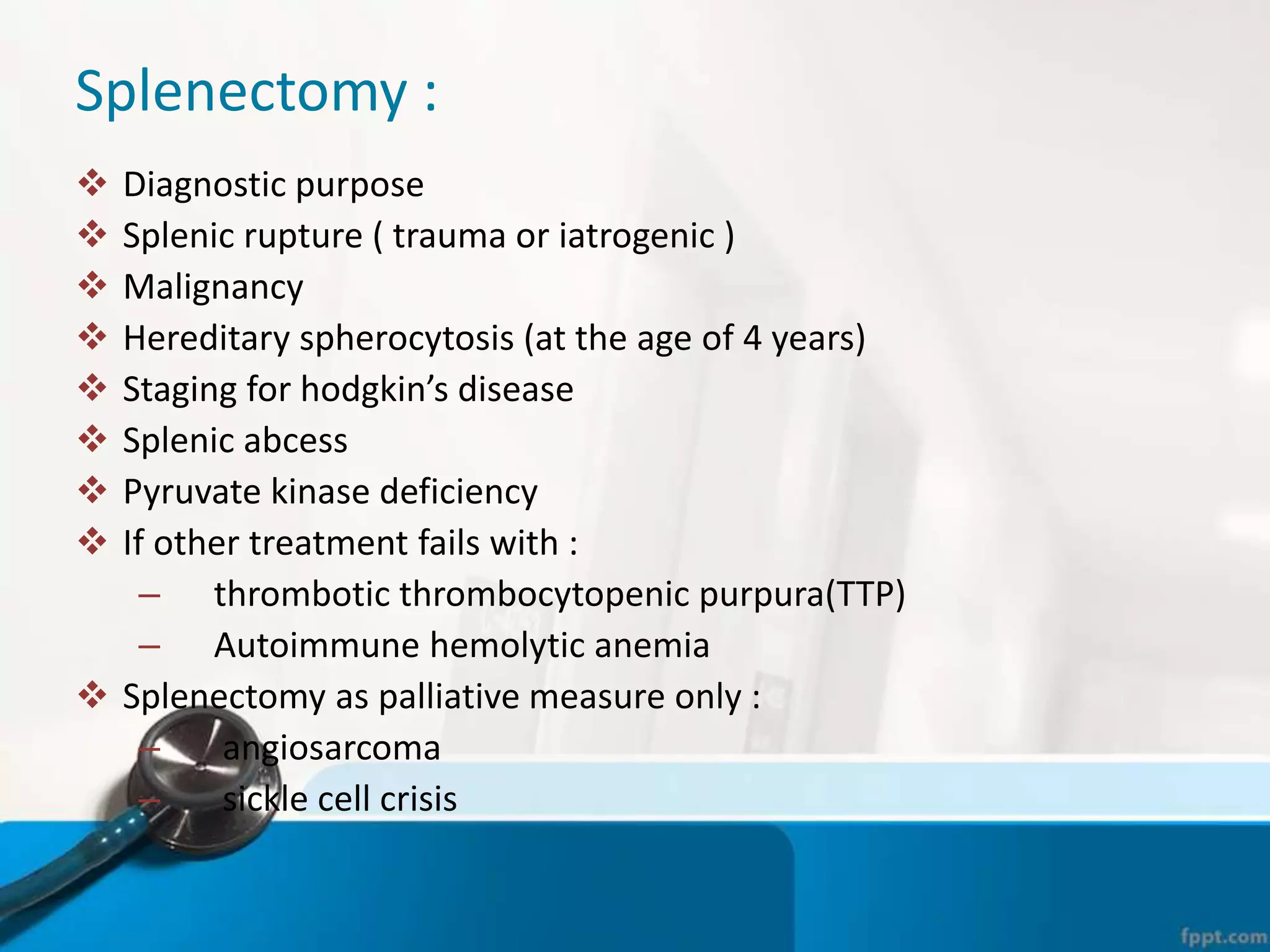 Splenectomy :

❖ Diagnostic purpose
❖ Splenic rupture ( trauma or iatrogenic )
❖ Malignancy
❖ Hereditary spherocytosis (at the age of 4 years)
❖ Staging for hodgkin's disease
❖ Splenic abcess
❖ Pyruvate kinase deficiency
❖ If other treatment fails with :
– thrombotic thrombocytopenic purpura(TTP)
– Autoimmune hemolytic anemia
❖ Splenectomy as palliative measure only :
– angiosarcoma
– sickle cell crisis

fppt.com